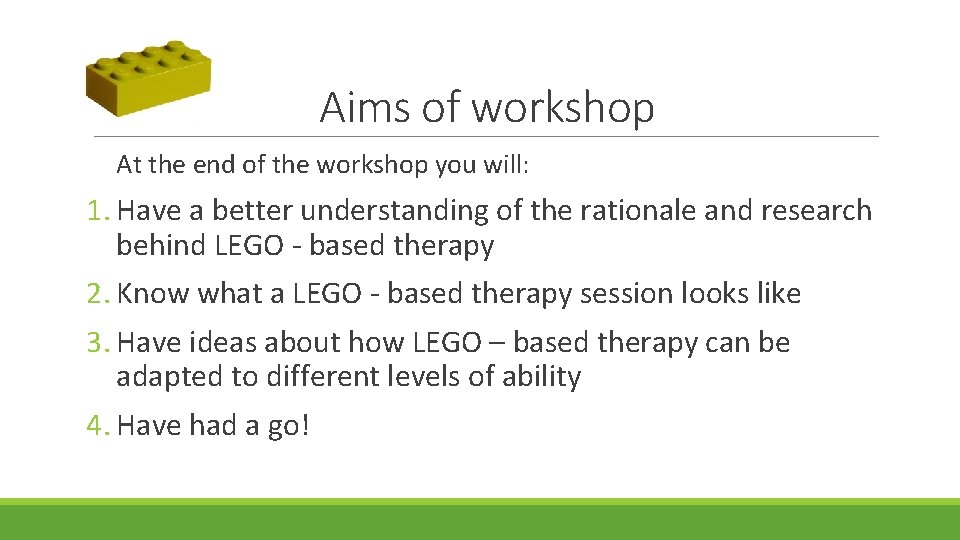 Aims of workshop

At the end of the workshop you will:

1. Have a better understanding of the rationale and research behind LEGO - based therapy

2. Know what a LEGO - based therapy session looks like

3. Have ideas about how LEGO – based therapy can be adapted to different levels of ability

4. Have had a go!